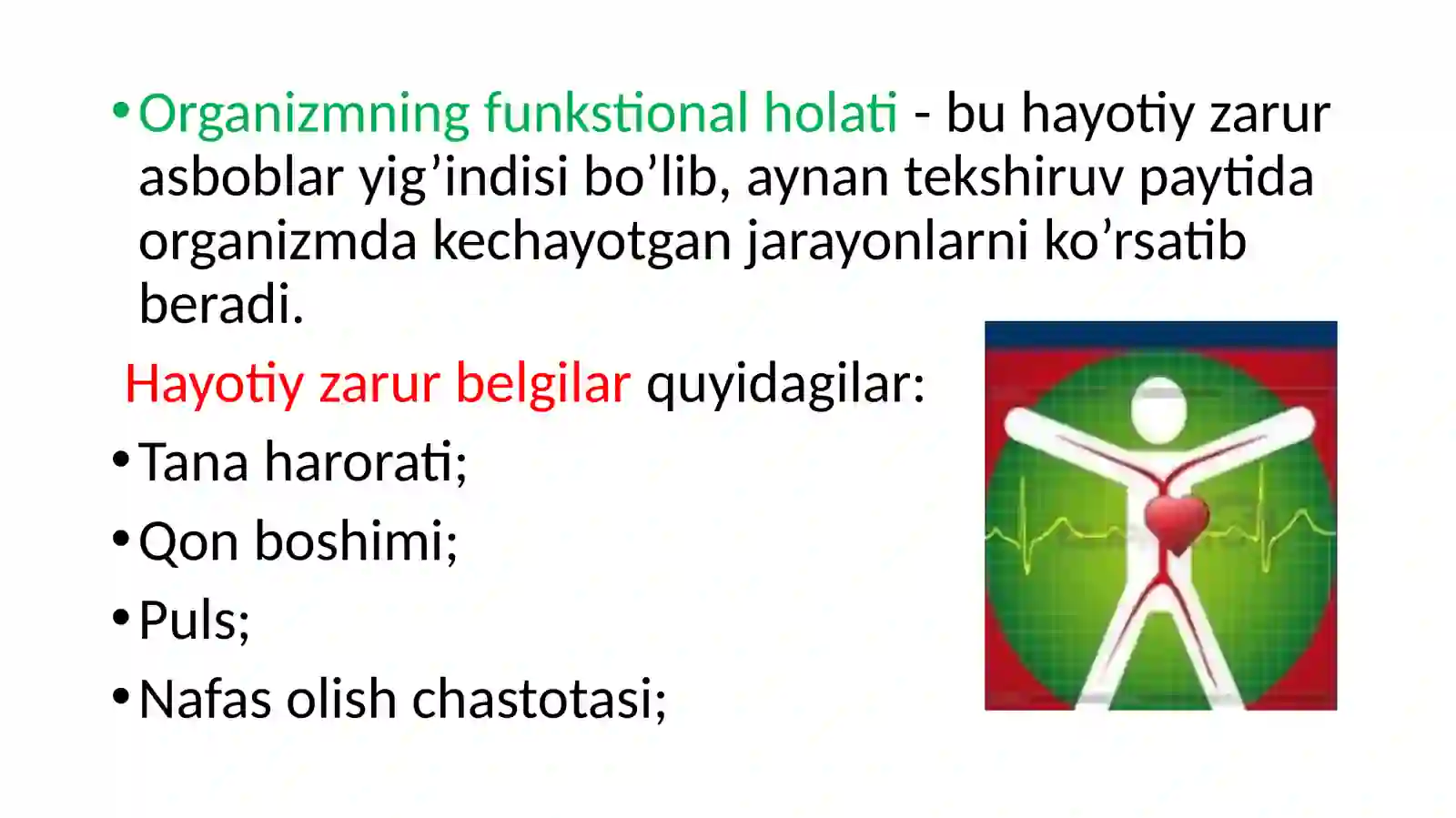 • Organizmning funkstional holati - bu hayotiy zarur asboblar yig’indisi bo’lib, aynan tekshiruv paytida organizmda kechayotgan jarayonlarni ko’rsatib beradi.

Hayotiy zarur belgilar quyidagilar:

• Tana harorati;

• Qon boshimi;

• Puls;

• Nafas olish chastotasi;